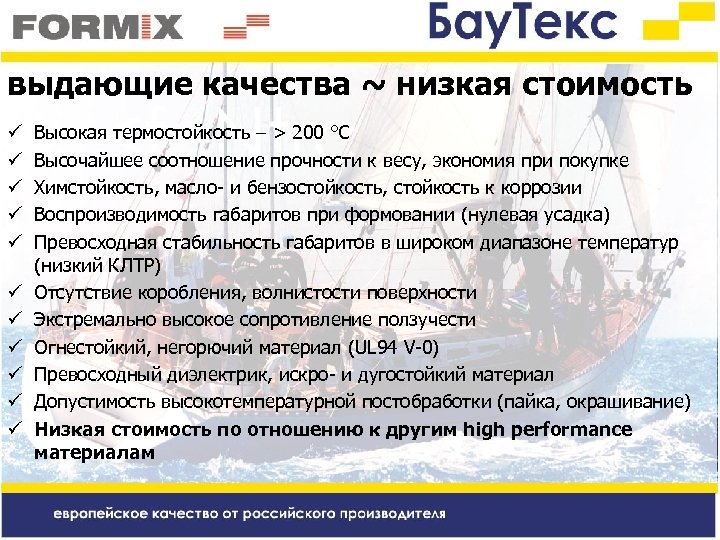 FORMIX

БауТекс

выдающие качества ~ низкая стоимость

✓ Высокая термостойкость – > 200 °C
✓ Высочайшее соотношение прочности к весу, экономия при покупке
✓ Химстойкость, масло- и бензостойкость, стойкость к коррозии
✓ Воспроизводимость габаритов при формовании (нулевая усадка)
✓ Превосходная стабильность габаритов в широком диапазоне температур (низкий КЛТР)
✓ Отсутствие коробления, волнистости поверхности
✓ Экстремально высокое сопротивление ползучести
✓ Огнестойкий, негорючий материал (UL94 V-0)
✓ Превосходный диэлектрик, искро- и дугостойкий материал
✓ Допустимость высокотемпературной постобработки (пайка, окрашивание)
✓ Низкая стоимость по отношению к другим high performance материалам

европейское качество от российского производителя